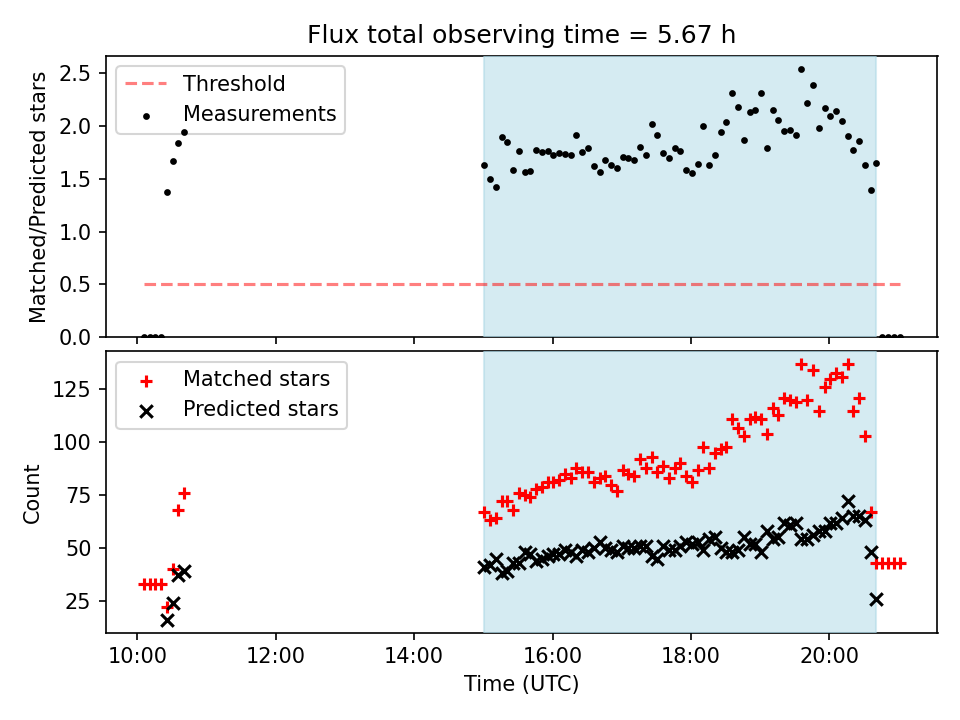 Flux total observing time = 5.67 h

Threshold
Measurements

Matched/Predicted stars

2.5
2.0
1.5
1.0
0.5
0.0

Matched stars
Predicted stars

Count

125
100
75
50
25

10:00
12:00
14:00
16:00
18:00
20:00

Time (UTC)